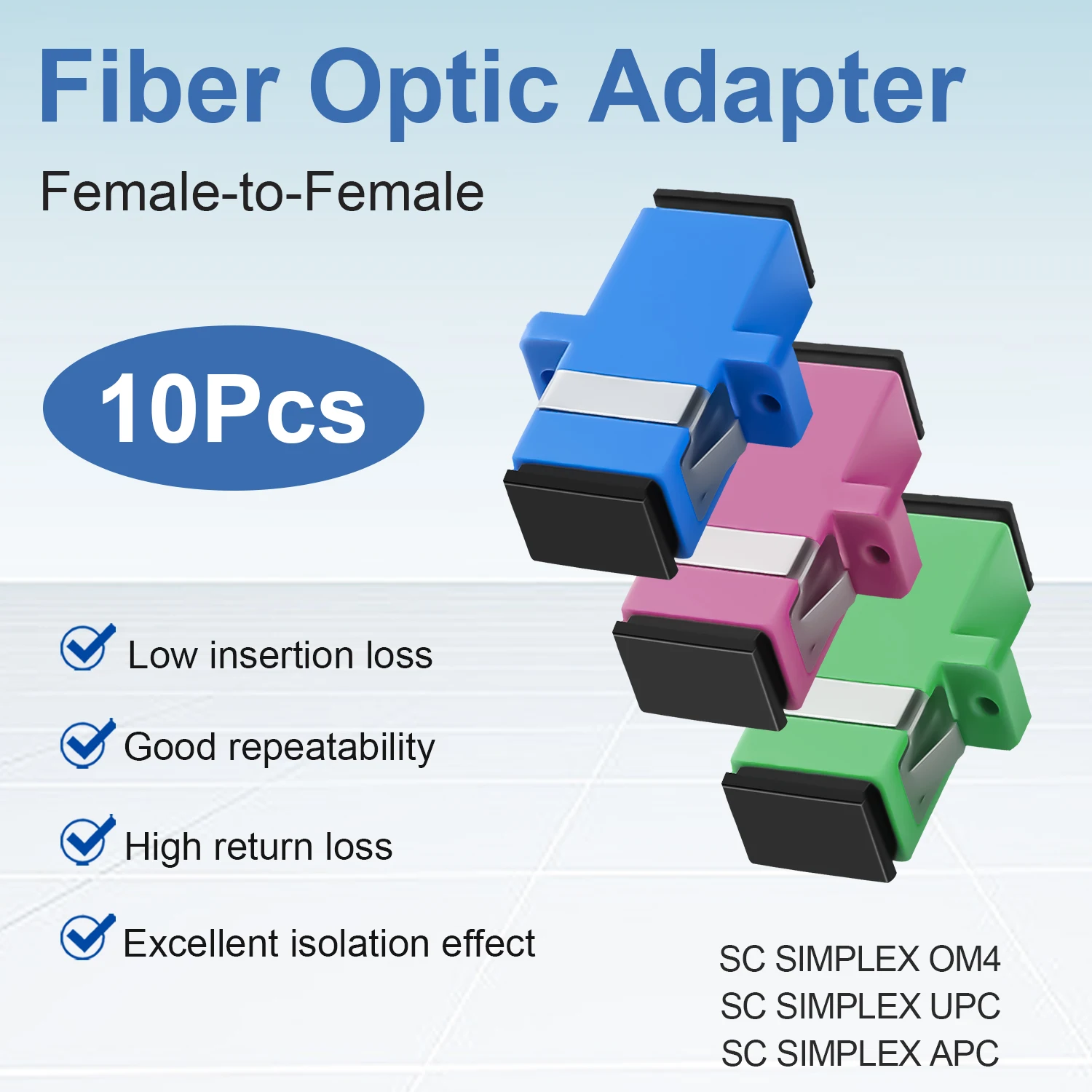 Fiber Optic Adapter

Female-to-Female

10Pcs

Low insertion loss

Good repeatability

High return loss

Excellent isolation effect

SC SIMPLEX OM4
SC SIMPLEX UPC
SC SIMPLEX APC